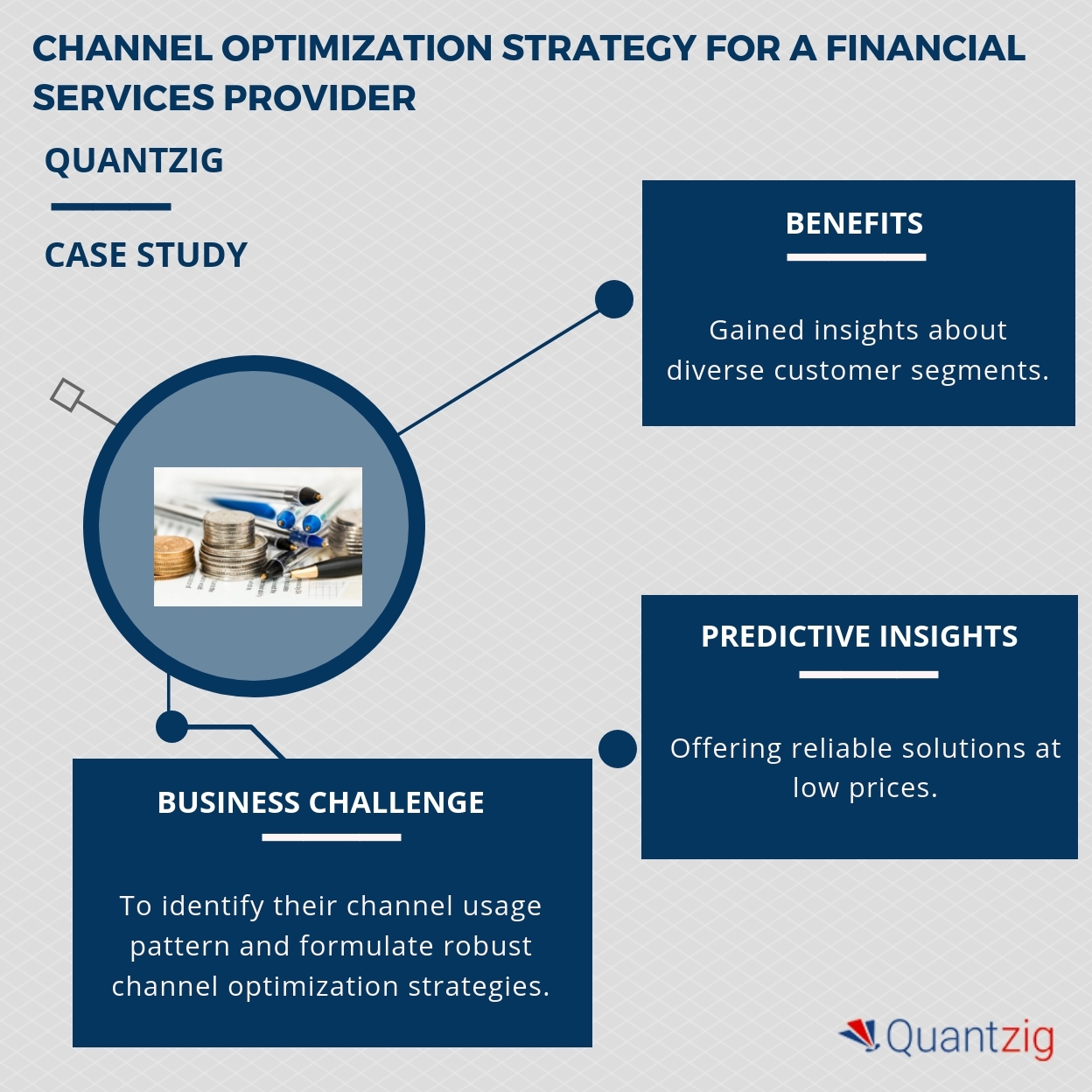 CHANNEL OPTIMIZATION STRATEGY FOR A FINANCIAL SERVICES PROVIDER

QUANTZIG

CASE STUDY

BENEFITS

Gained insights about diverse customer segments.

PREDICTIVE INSIGHTS

Offering reliable solutions at low prices.

BUSINESS CHALLENGE

To identify their channel usage pattern and formulate robust channel optimization strategies.

Quantzig